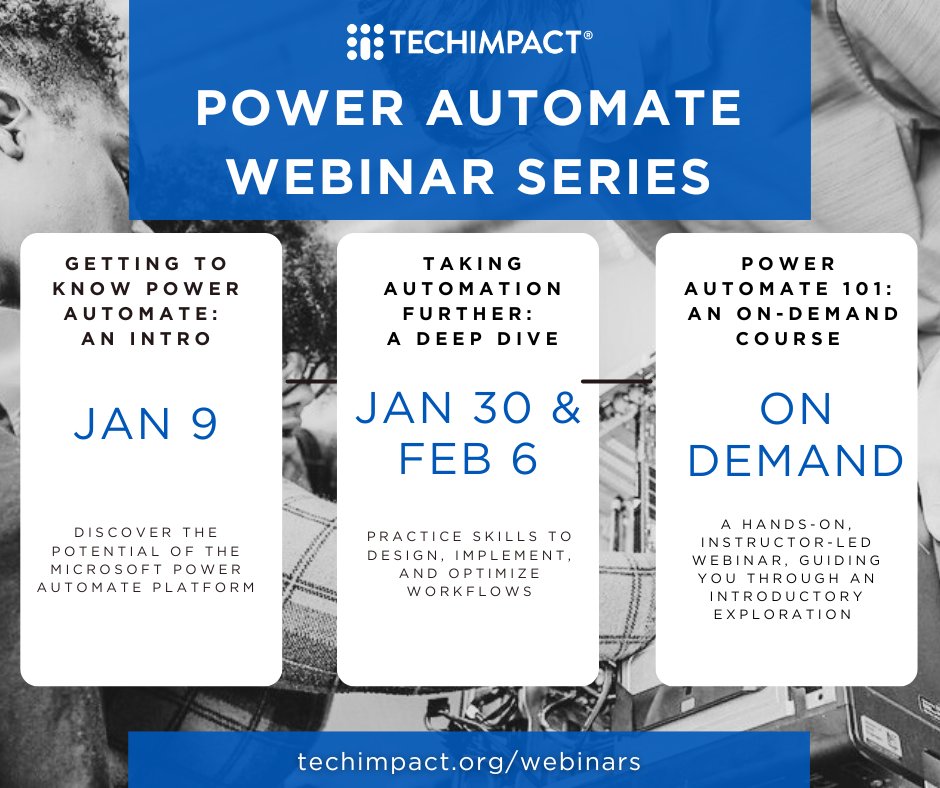 TECHIMPACT®

POWER AUTOMATE WEBINAR SERIES

GETTING TO KNOW POWER AUTOMATE: AN INTRO

JAN 9

DISCOVER THE POTENTIAL OF THE MICROSOFT POWER AUTOMATE PLATFORM

TAKING AUTOMATION FURTHER: A DEEP DIVE

JAN 30 & FEB 6

PRACTICE SKILLS TO DESIGN, IMPLEMENT, AND OPTIMIZE WORKFLOWS

POWER AUTOMATE 101: AN ON-DEMAND COURSE

ON DEMAND

A HANDS-ON, INSTRUCTOR-LED WEBINAR, GUIDING YOU THROUGH AN INTRODUCTORY EXPLORATION

techimpact.org/webinars